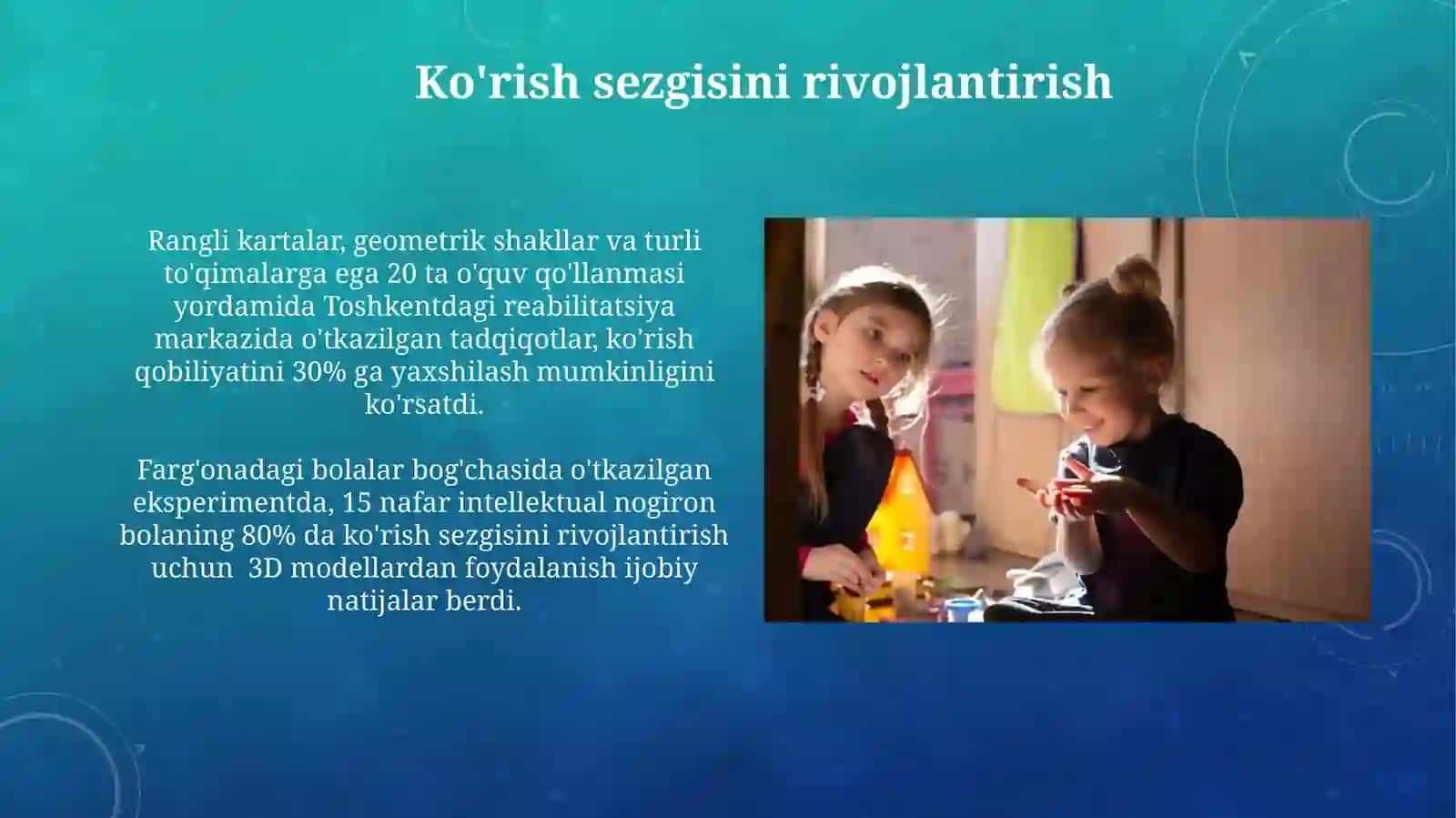 Ko'rish sezgisini rivojlantirish

Rangli kartalar, geometrik shakllar va turli to'qimalarga ega 20 ta o'quv qo'llanmasi yordamida Toshkentdagi reabilitatsiya markazida o'tkazilgan tadqiqotlar, ko'rish qobiliyatini 30% ga yaxshilash mumkinligini ko'rsatdi.

Farg'onadagi bolalar bog'chasida o'tkazilgan eksperimentda, 15 nafar intellektual nogiron bolaning 80% da ko'rish sezgisini rivojlantirish uchun 3D modellardan foydalanish ijobiy natijalar berdi.